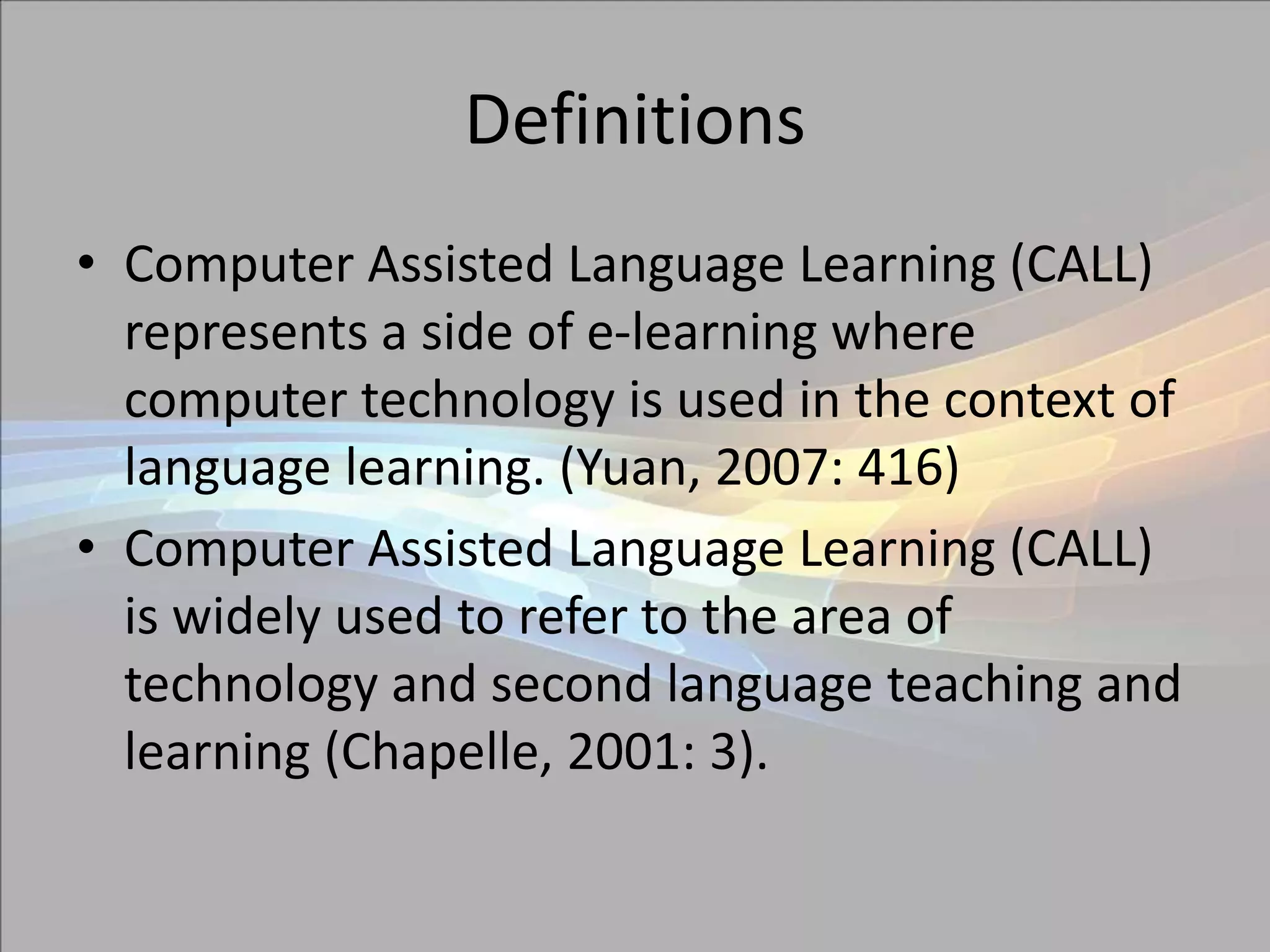 Definitions

• Computer Assisted Language Learning (CALL) represents a side of e-learning where computer technology is used in the context of language learning. (Yuan, 2007: 416)
• Computer Assisted Language Learning (CALL) is widely used to refer to the area of technology and second language teaching and learning (Chapelle, 2001: 3).